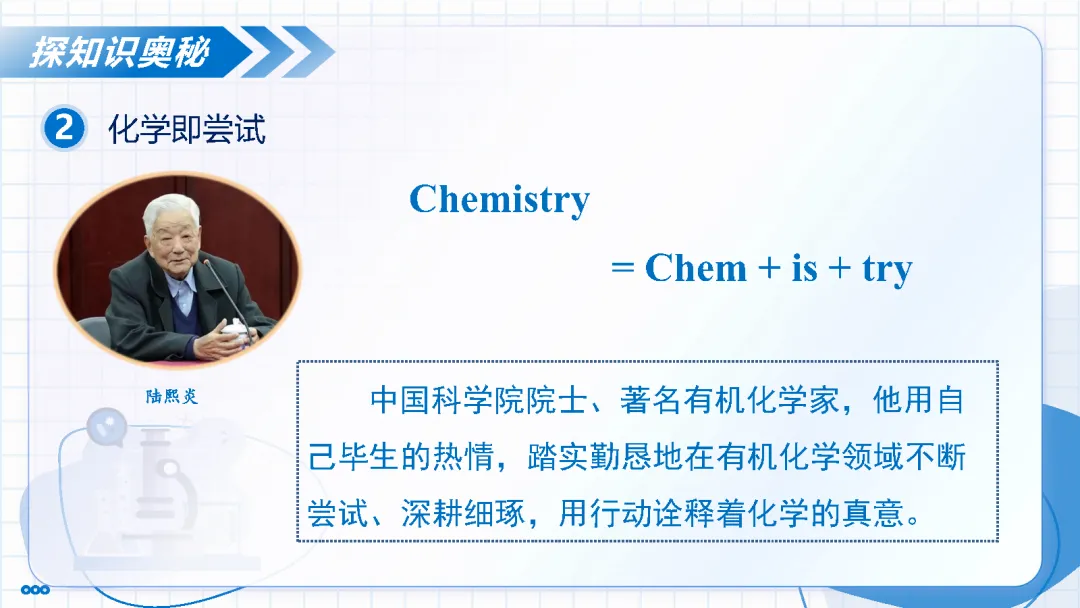 探知识奥秘

2 化学即尝试

Chemistry

= Chem + is + try

陆熙炎

中国科学院院士、著名有机化学家，他用自己毕生的热情，踏实勤恳地在有机化学领域不断尝试、深耕细琢，用行动诠释着化学的真意。